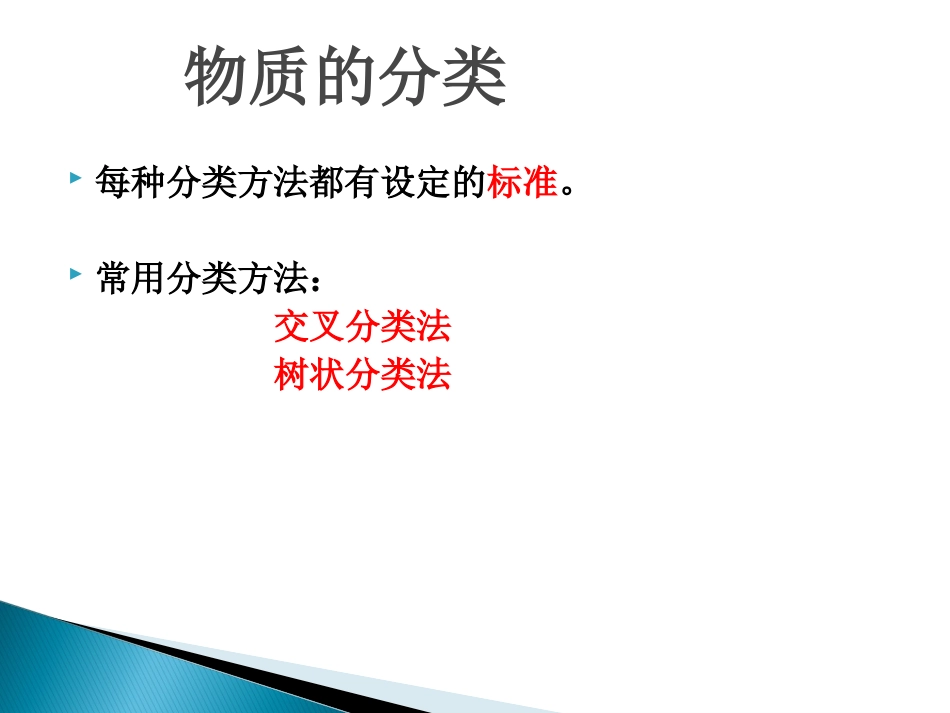 物质的分类

每种分类方法都有设定的标准。

常用分类方法：

交叉分类法

树状分类法